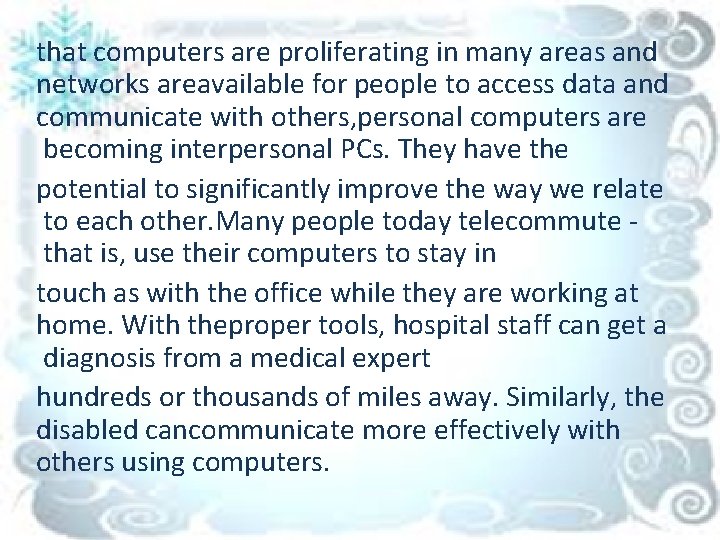 that computers are proliferating in many areas and networks areavailable for people to access data and communicate with others,personal computers are becoming interpersonal PCs. They have the

potential to significantly improve the way we relate to each other.Many people today telecommute - that is, use their computers to stay in

touch as with the office while they are working at home. With theproper tools, hospital staff can get a diagnosis from a medical expert

hundreds or thousands of miles away. Similarly, the disabled cancommunicate more effectively with others using computers.